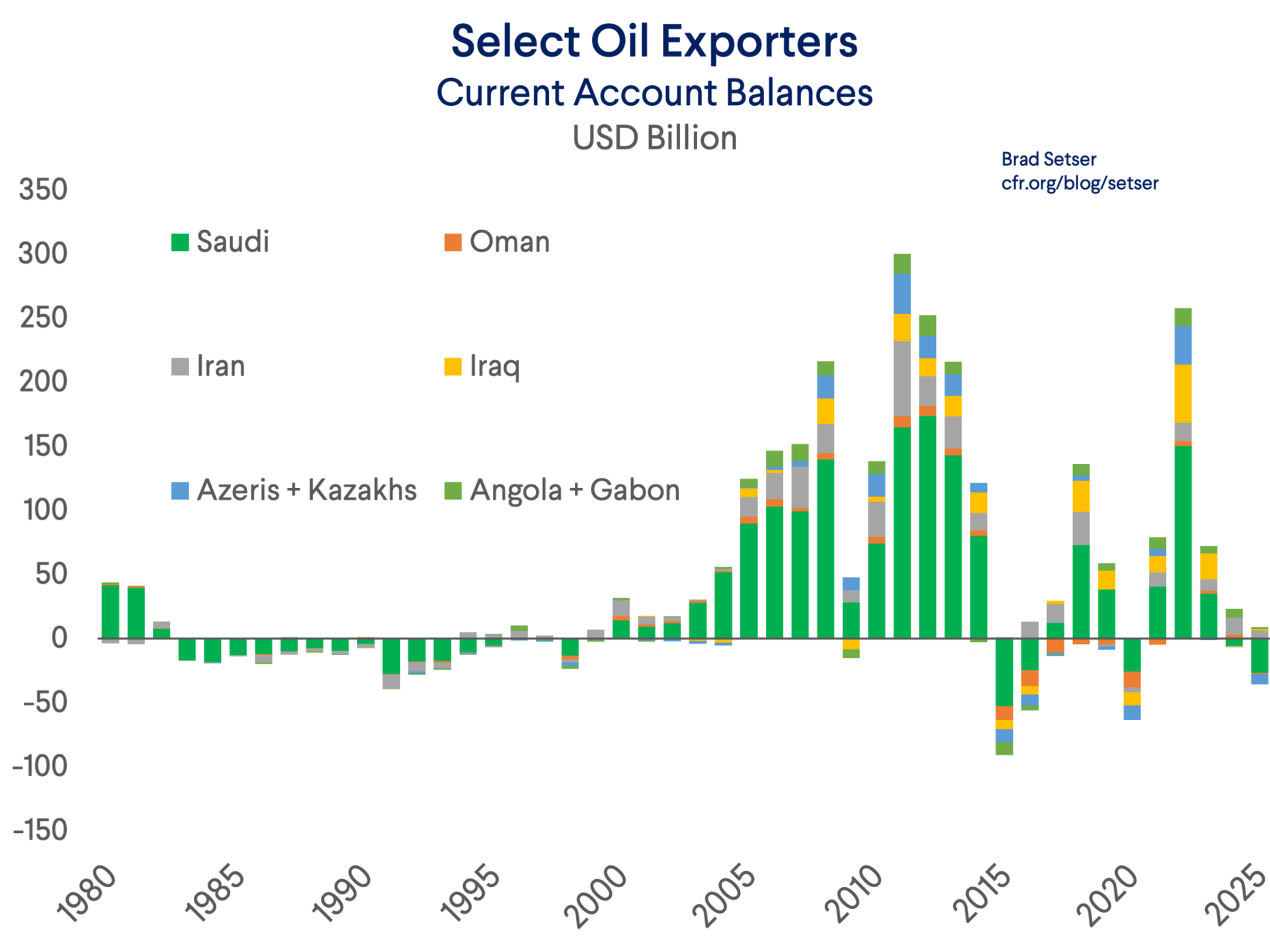 Select Oil Exporters
Current Account Balances
USD Billion

Brad Setser
cfr.org/blog/setser

Saudi
Oman
Iran
Iraq
Azeris + Kazakhs
Angola + Gabon

350
300
250
200
150
100
50
0
-50
-100
-150

1980
1985
1990
1995
2000
2005
2010
2015
2020
2025